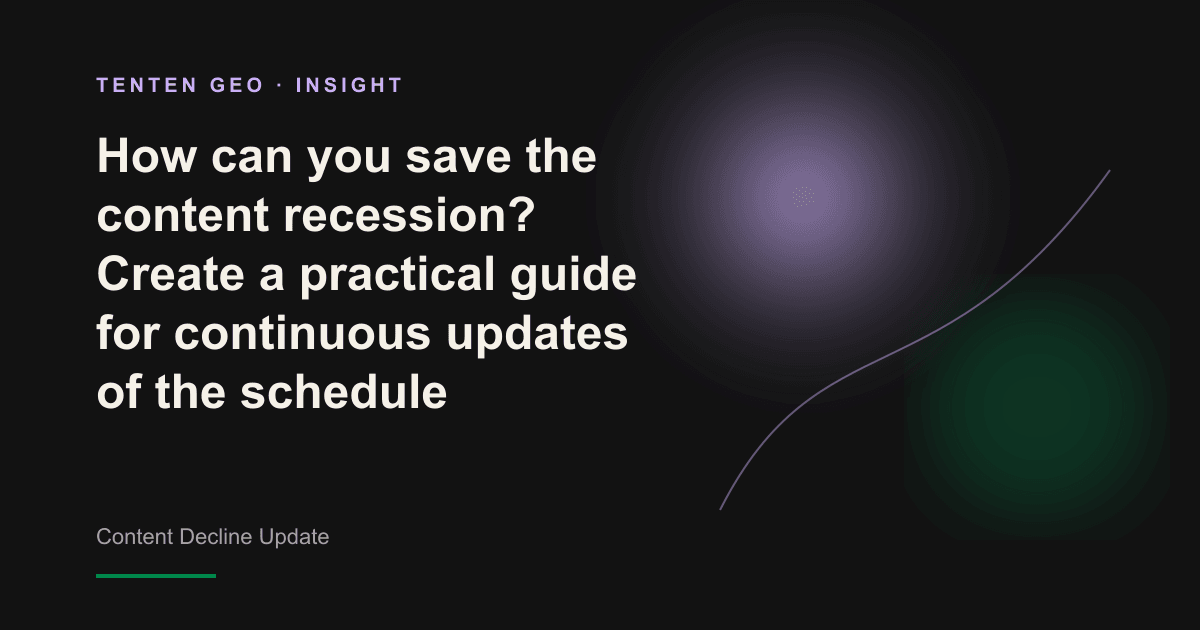 TENTEN GEO · INSIGHT

How can you save the content recession? Create a practical guide for continuous updates of the schedule

Content Decline Update